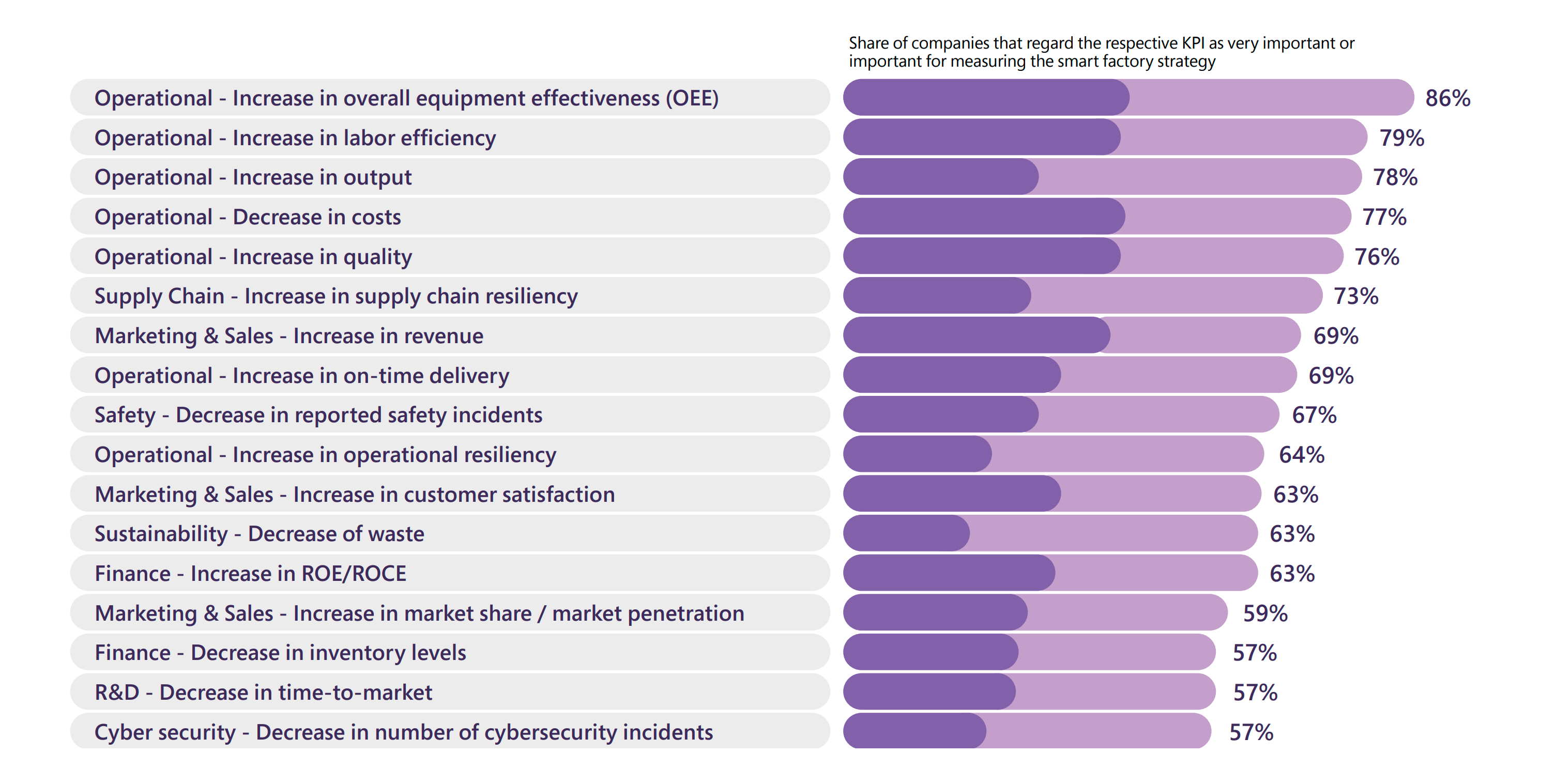 Share of companies that regard the respective KPI as very important or important for measuring the smart factory strategy

Operational - Increase in overall equipment effectiveness (OEE) 86%
Operational - Increase in labor efficiency 79%
Operational - Increase in output 78%
Operational - Decrease in costs 77%
Operational - Increase in quality 76%
Supply Chain - Increase in supply chain resiliency 73%
Marketing & Sales - Increase in revenue 69%
Operational - Increase in on-time delivery 69%
Safety - Decrease in reported safety incidents 67%
Operational - Increase in operational resiliency 64%
Marketing & Sales - Increase in customer satisfaction 63%
Sustainability - Decrease of waste 63%
Finance - Increase in ROE/ROCE 63%
Marketing & Sales - Increase in market share / market penetration 59%
Finance - Decrease in inventory levels 57%
R&D - Decrease in time-to-market 57%
Cyber security - Decrease in number of cybersecurity incidents 57%